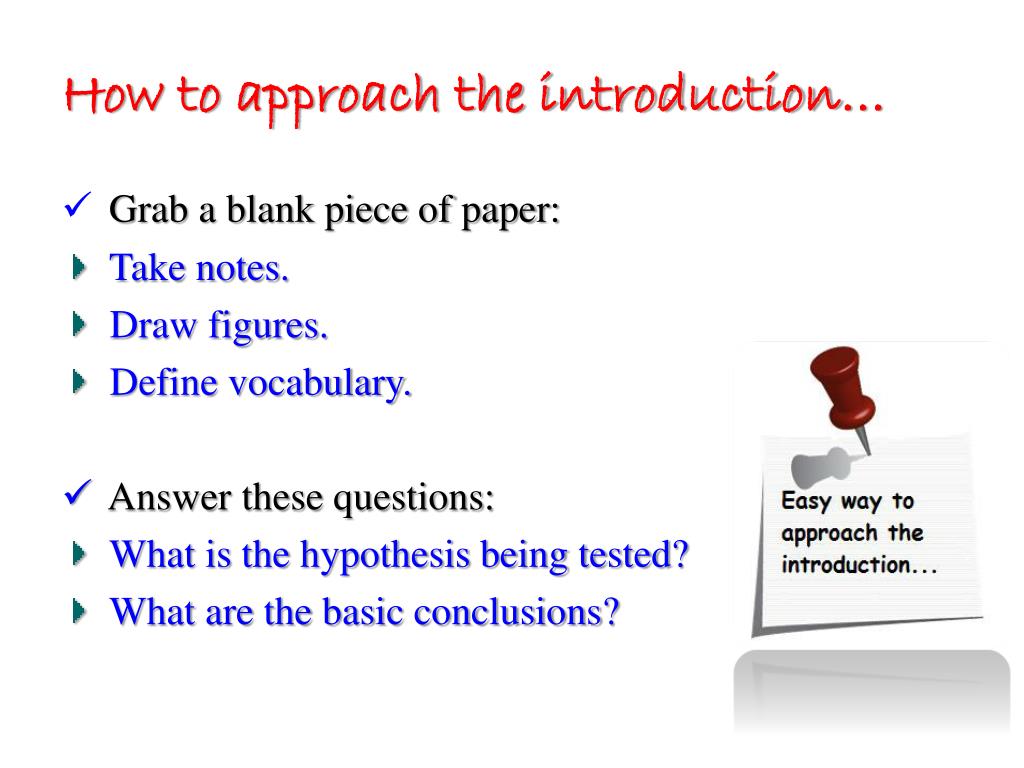 How to approach the introduction…

✓ Grab a blank piece of paper:
Take notes.
Draw figures.
Define vocabulary.

✓ Answer these questions:
What is the hypothesis being tested?
What are the basic conclusions?

Easy way to approach the introduction...